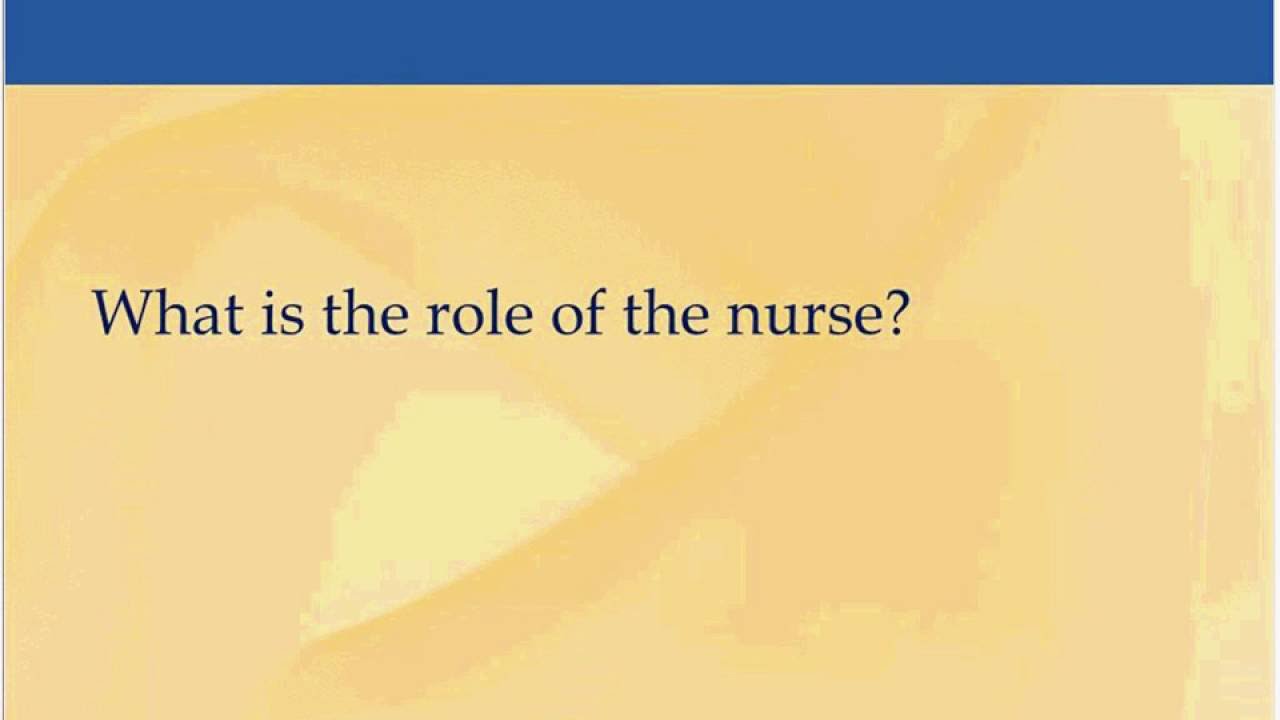 What is the role of the nurse?